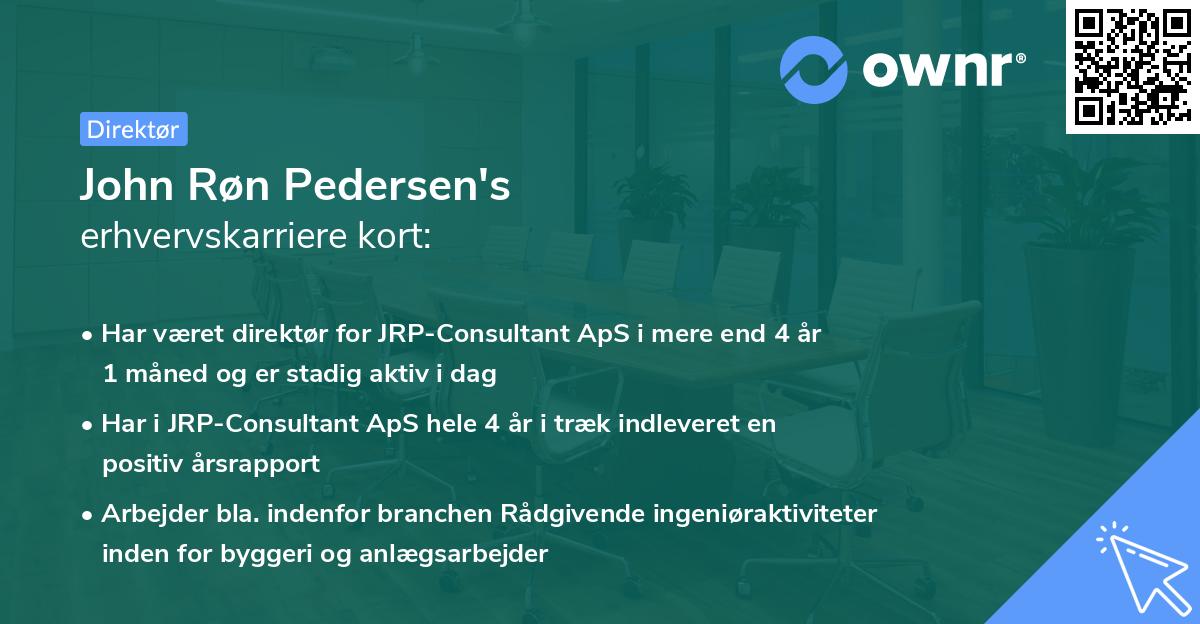 ownr®

Direktør

John Røn Pedersen's
erhvervskarriere kort:

• Har været direktør for JRP-Consultant ApS i mere end 4 år 1 måned og er stadig aktiv i dag

• Har i JRP-Consultant ApS hele 4 år i træk indleveret en positiv årsrapport

• Arbejder bla. indenfor branchen Rådgivende ingeniøraktiviteter inden for byggeri og anlægsarbejder